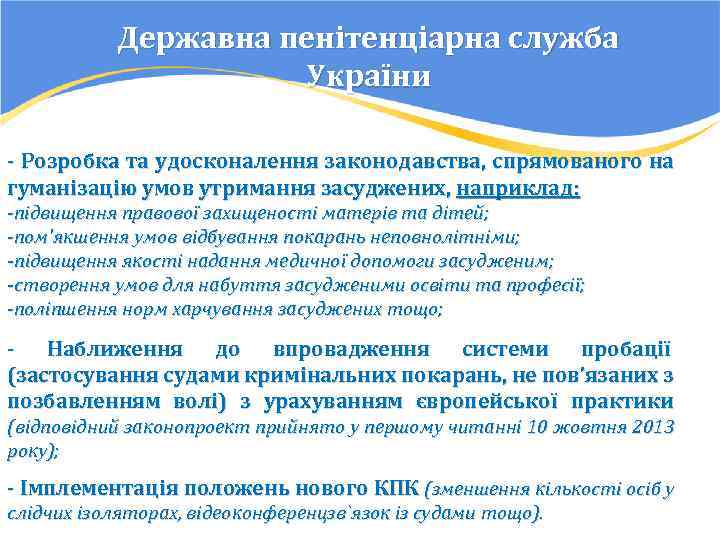 Державна пенітенціарна служба України

- Розробка та удосконалення законодавства, спрямованого на гуманізацію умов утримання засуджених, наприклад:
-підвищення правової захищеності матерів та дітей;
-пом'якшення умов відбування покарань неповнолітніми;
-підвищення якості надання медичної допомоги засудженим;
-створення умов для набуття засудженими освіти та професії;
-поліпшення норм харчування засуджених тощо;

- Наближення до впровадження системи пробації (застосування судами кримінальних покарань, не пов'язаних з позбавленням волі) з урахуванням європейської практики (відповідний законопроект прийнято у першому читанні 10 жовтня 2013 року);

- Імплементація положень нового КПК (зменшення кількості осіб у слідчих ізоляторах, відеоконференцзв`язок із судами тощо).